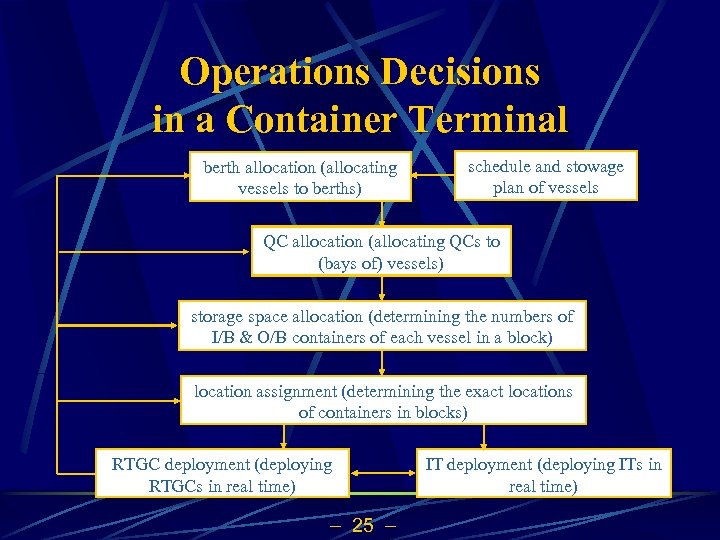 Operations Decisions in a Container Terminal

berth allocation (allocating vessels to berths)

schedule and stowage plan of vessels

QC allocation (allocating QCs to (bays of) vessels)

storage space allocation (determining the numbers of I/B & O/B containers of each vessel in a block)

location assignment (determining the exact locations of containers in blocks)

RTGC deployment (deploying RTGCs in real time)

IT deployment (deploying ITs in real time)

– 25 –